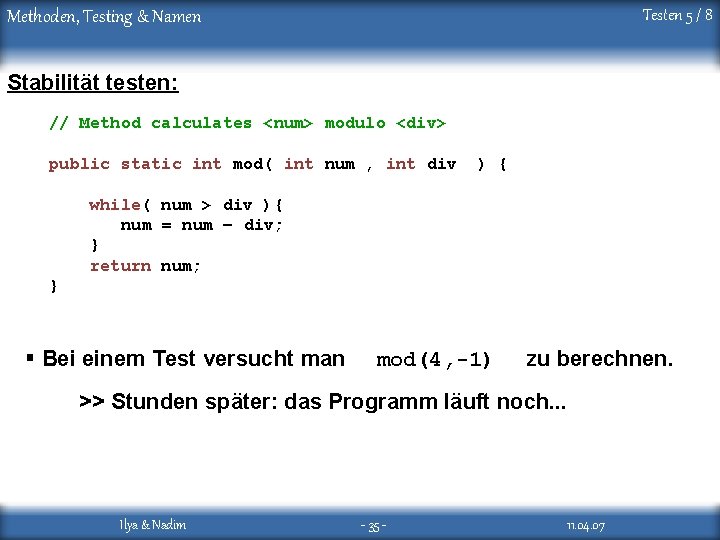 Methoden, Testing & Namen

Testen 5 / 8

Stabilität testen:

// Method calculates <num> modulo <div>

public static int mod( int num , int div ) {

while( num > div ){
num = num – div;
}
return num;
}

▪ Bei einem Test versucht man mod(4,-1) zu berechnen.

>> Stunden später: das Programm läuft noch...

Ilya & Nadim

- 35 -

11.04.07